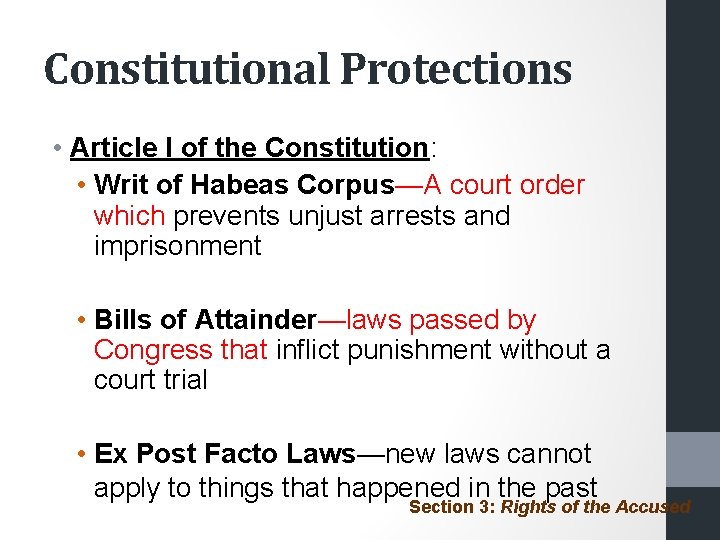 Constitutional Protections

• Article I of the Constitution:
• Writ of Habeas Corpus—A court order which prevents unjust arrests and imprisonment
• Bills of Attainder—laws passed by Congress that inflict punishment without a court trial
• Ex Post Facto Laws—new laws cannot apply to things that happened in the past

Section 3: Rights of the Accused